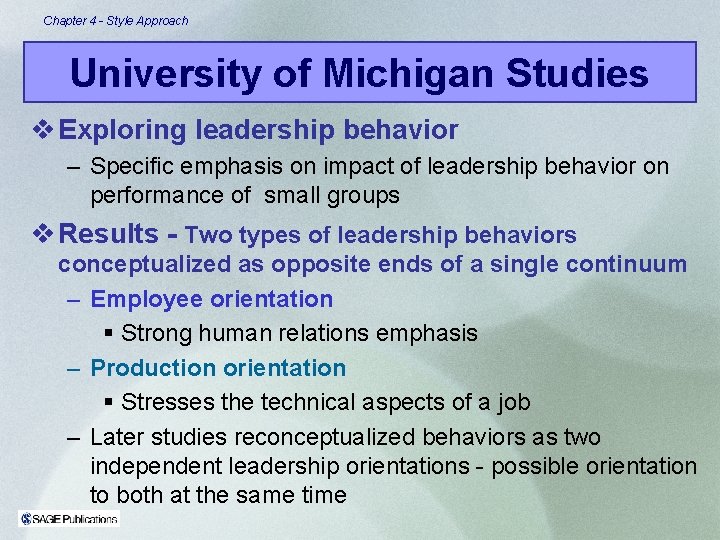 Chapter 4 - Style Approach

University of Michigan Studies

❖ Exploring leadership behavior

– Specific emphasis on impact of leadership behavior on performance of small groups

❖ Results - Two types of leadership behaviors conceptualized as opposite ends of a single continuum

– Employee orientation

▪ Strong human relations emphasis

– Production orientation

▪ Stresses the technical aspects of a job

– Later studies reconceptualized behaviors as two independent leadership orientations - possible orientation to both at the same time

SAGE Publications